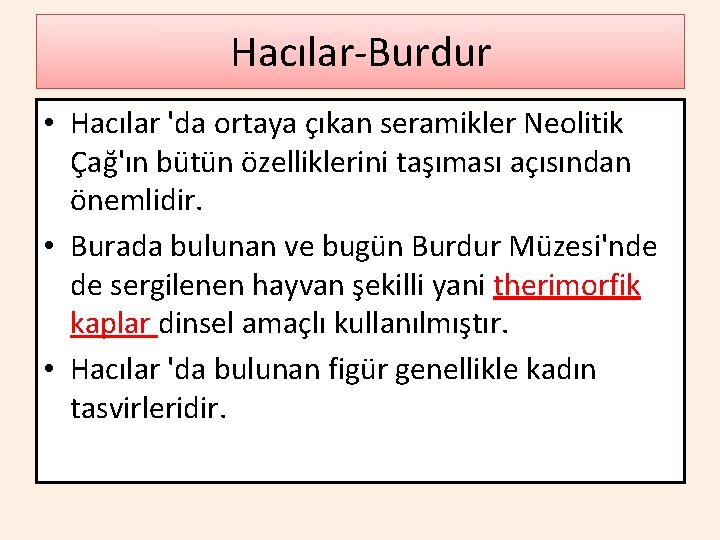 Hacılar-Burdur

• Hacılar 'da ortaya çıkan seramikler Neolitik Çağ'ın bütün özelliklerini taşıması açısından önemlidir.

• Burada bulunan ve bugün Burdur Müzesi'nde de sergilenen hayvan şekilli yani therimorfik kaplar dinsel amaçlı kullanılmıştır.

• Hacılar 'da bulunan figür genellikle kadın tasvirleridir.